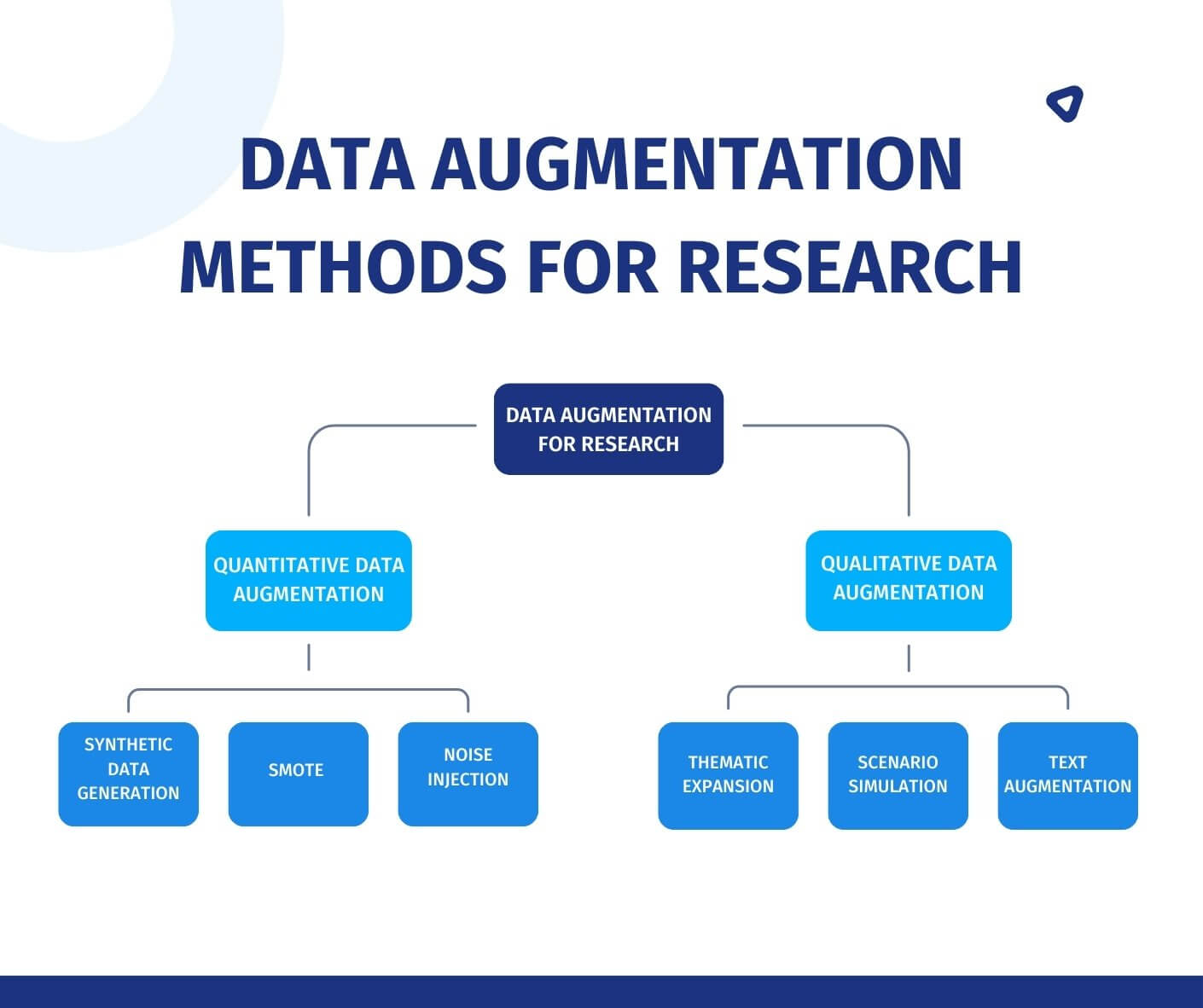 DATA AUGMENTATION METHODS FOR RESEARCH

DATA AUGMENTATION FOR RESEARCH

QUANTITATIVE DATA AUGMENTATION

QUALITATIVE DATA AUGMENTATION

SYNTHETIC DATA GENERATION

SMOTE

NOISE INJECTION

THEMATIC EXPANSION

SCENARIO SIMULATION

TEXT AUGMENTATION